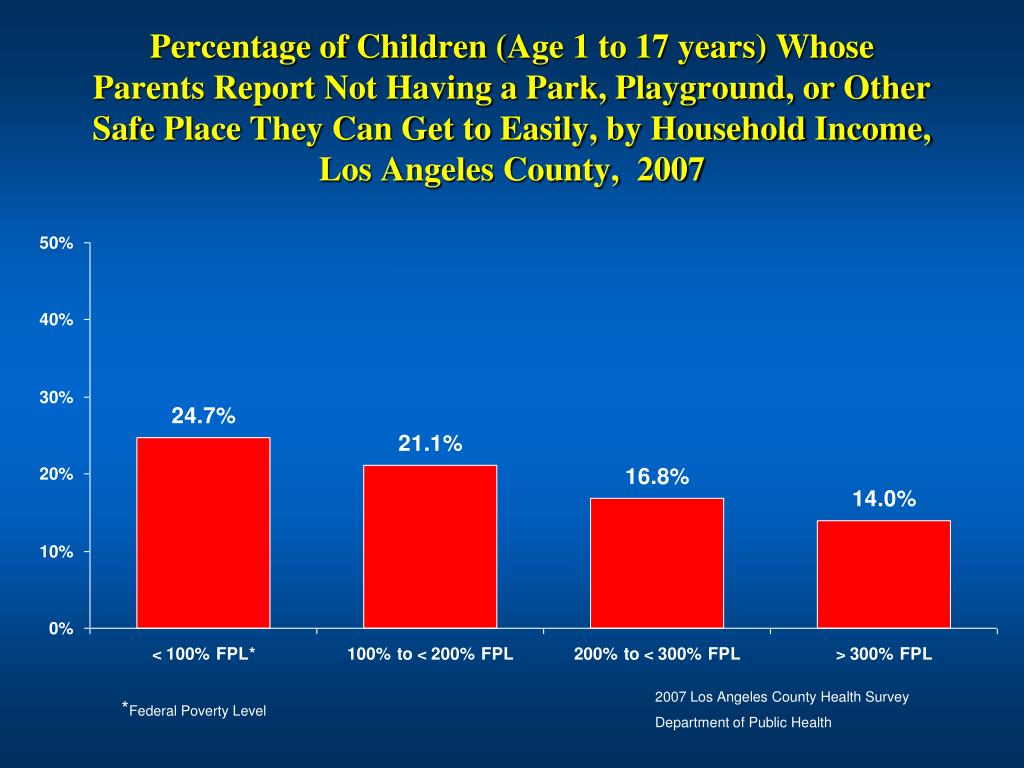 Percentage of Children (Age 1 to 17 years) Whose Parents Report Not Having a Park, Playground, or Other Safe Place They Can Get to Easily, by Household Income, Los Angeles County, 2007

50%
40%
30%
20%
10%
0%

24.7%
21.1%
16.8%
14.0%

< 100% FPL*
100% to < 200% FPL
200% to < 300% FPL
> 300% FPL

*Federal Poverty Level

2007 Los Angeles County Health Survey
Department of Public Health